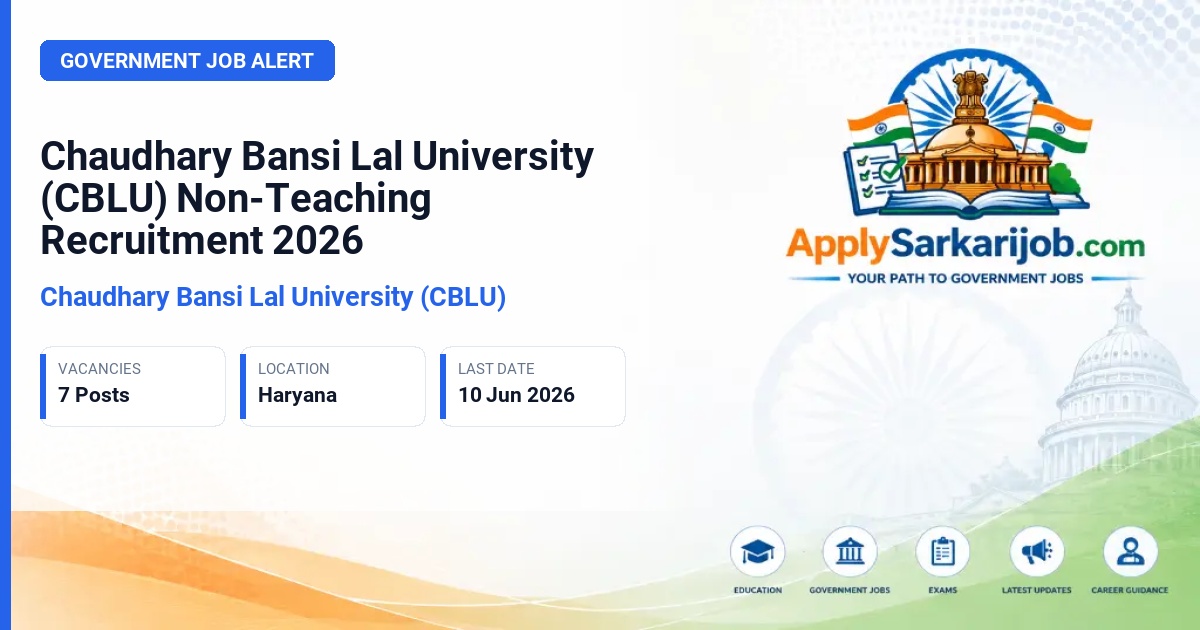 GOVERNMENT JOB ALERT

Chaudhary Bansi Lal University (CBLU) Non-Teaching Recruitment 2026

Chaudhary Bansi Lal University (CBLU)

VACANCIES
7 Posts

LOCATION
Haryana

LAST DATE
10 Jun 2026

ApplySarkarijob.com
YOUR PATH TO GOVERNMENT JOBS

EDUCATION
GOVERNMENT JOBS
EXAMS
LATEST UPDATES
CAREER GUIDANCE